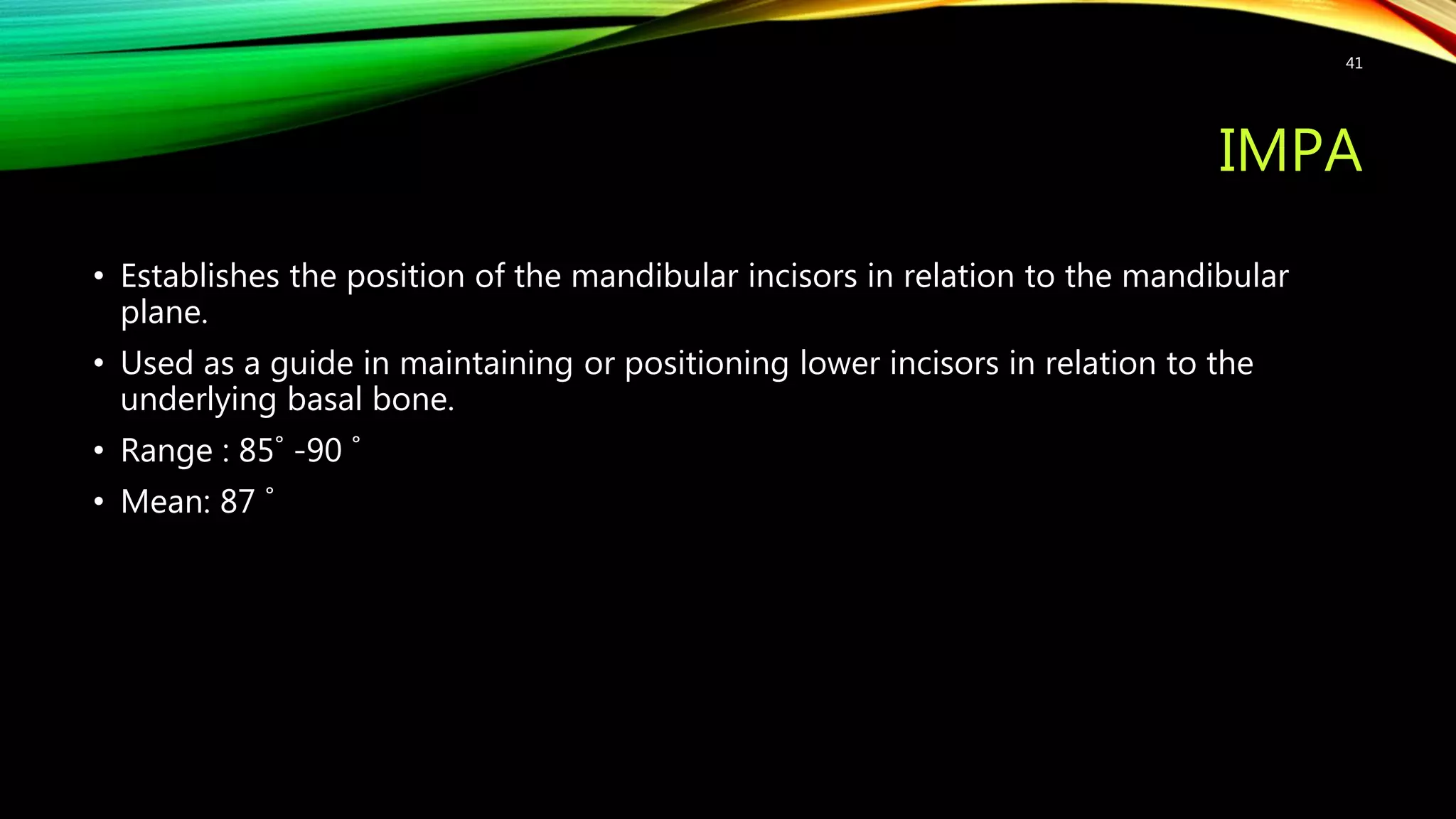 41

IMPA

• Establishes the position of the mandibular incisors in relation to the mandibular plane.

• Used as a guide in maintaining or positioning lower incisors in relation to the underlying basal bone.

• Range : 85˚ -90 ˚

• Mean: 87 ˚